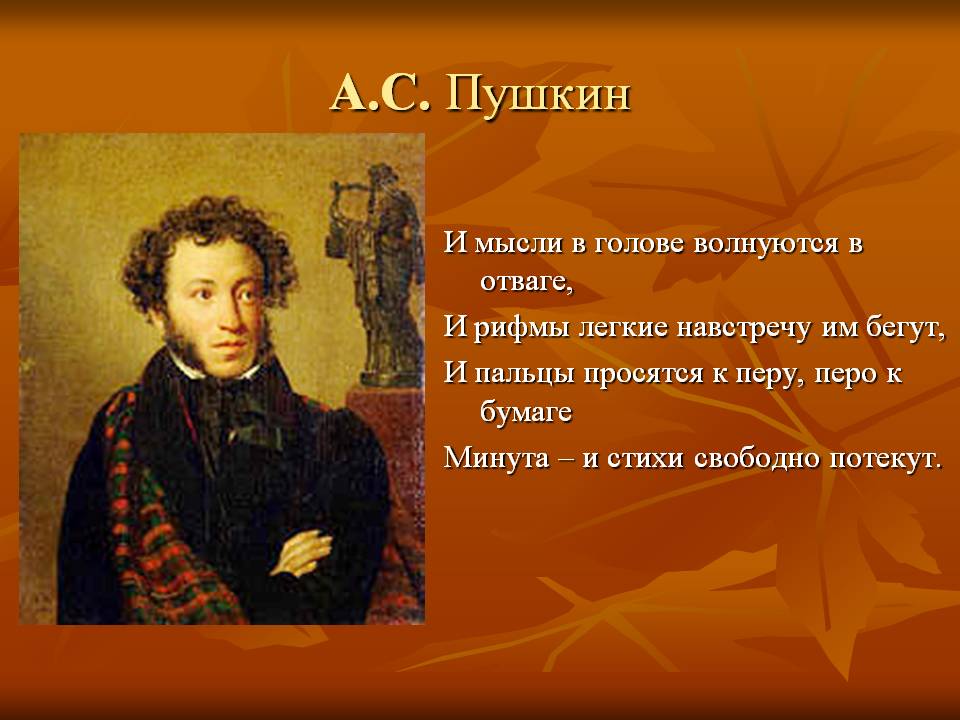 А.С. Пушкин

И мысли в голове волнуются в отваге,
И рифмы легкие навстречу им бегут,
И пальцы просятся к перу, перо к бумаге
Минута – и стихи свободно потекут.